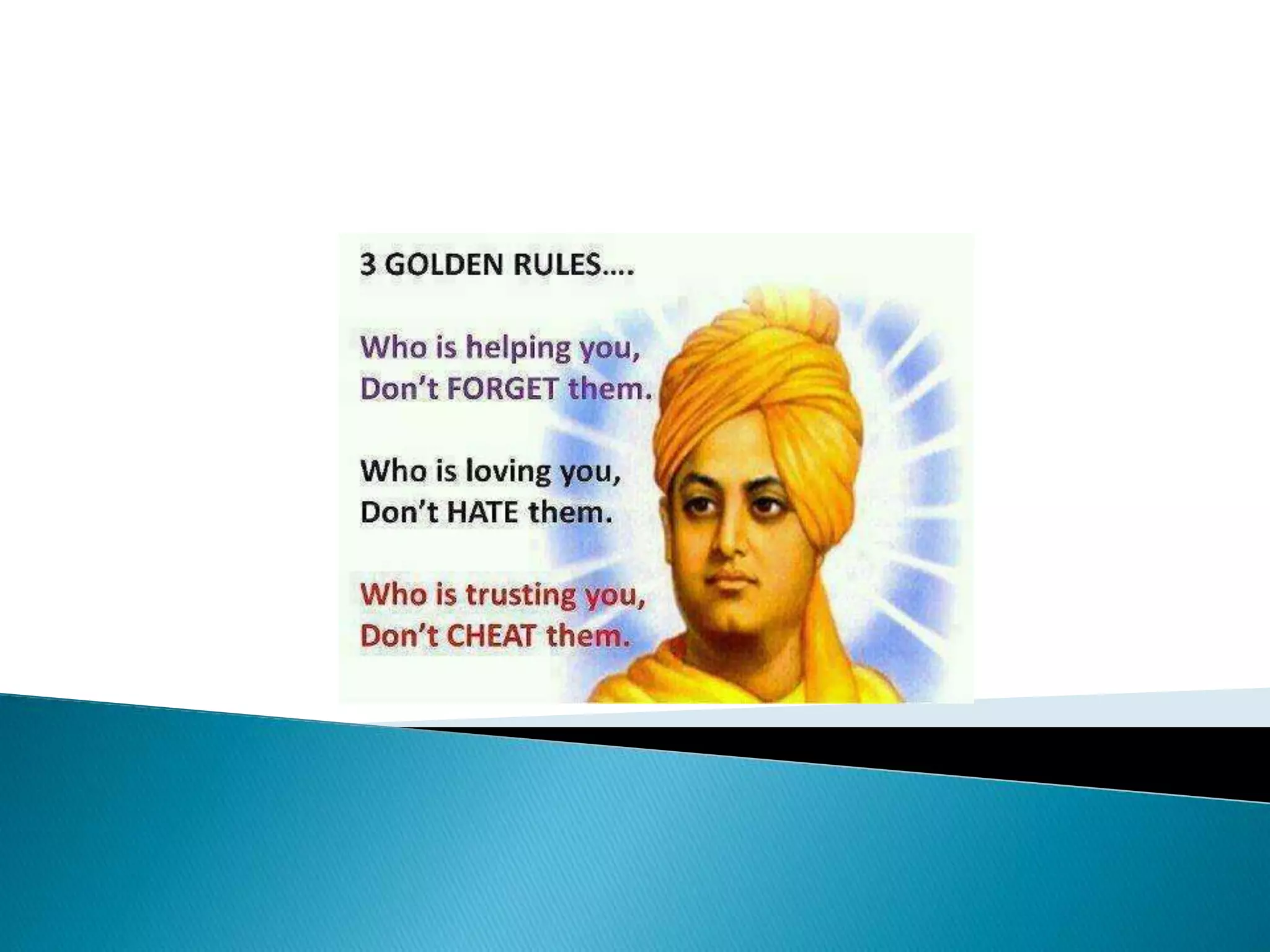 3 GOLDEN RULES....

Who is helping you,
Don't FORGET them.

Who is loving you,
Don't HATE them.

Who is trusting you,
Don't CHEAT them.